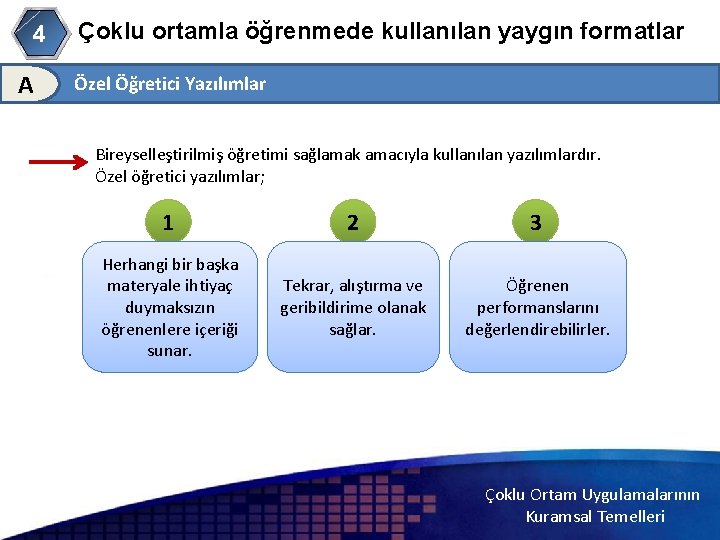 4 Çoklu ortamla öğrenmede kullanılan yaygın formatlar

A Özel Öğretici Yazılımlar

Bireyselleştirilmiş öğretimi sağlamak amacıyla kullanılan yazılımlardır. Özel öğretici yazılımlar;

1

Herhangi bir başka materyale ihtiyaç duymaksızın öğrenenlere içeriği sunar.

2

Tekrar, alıştırma ve geribildirime olanak sağlar.

3

Öğrenen performanslarını değerlendirebilirler.

Çoklu Ortam Uygulamalarının Kuramsal Temelleri